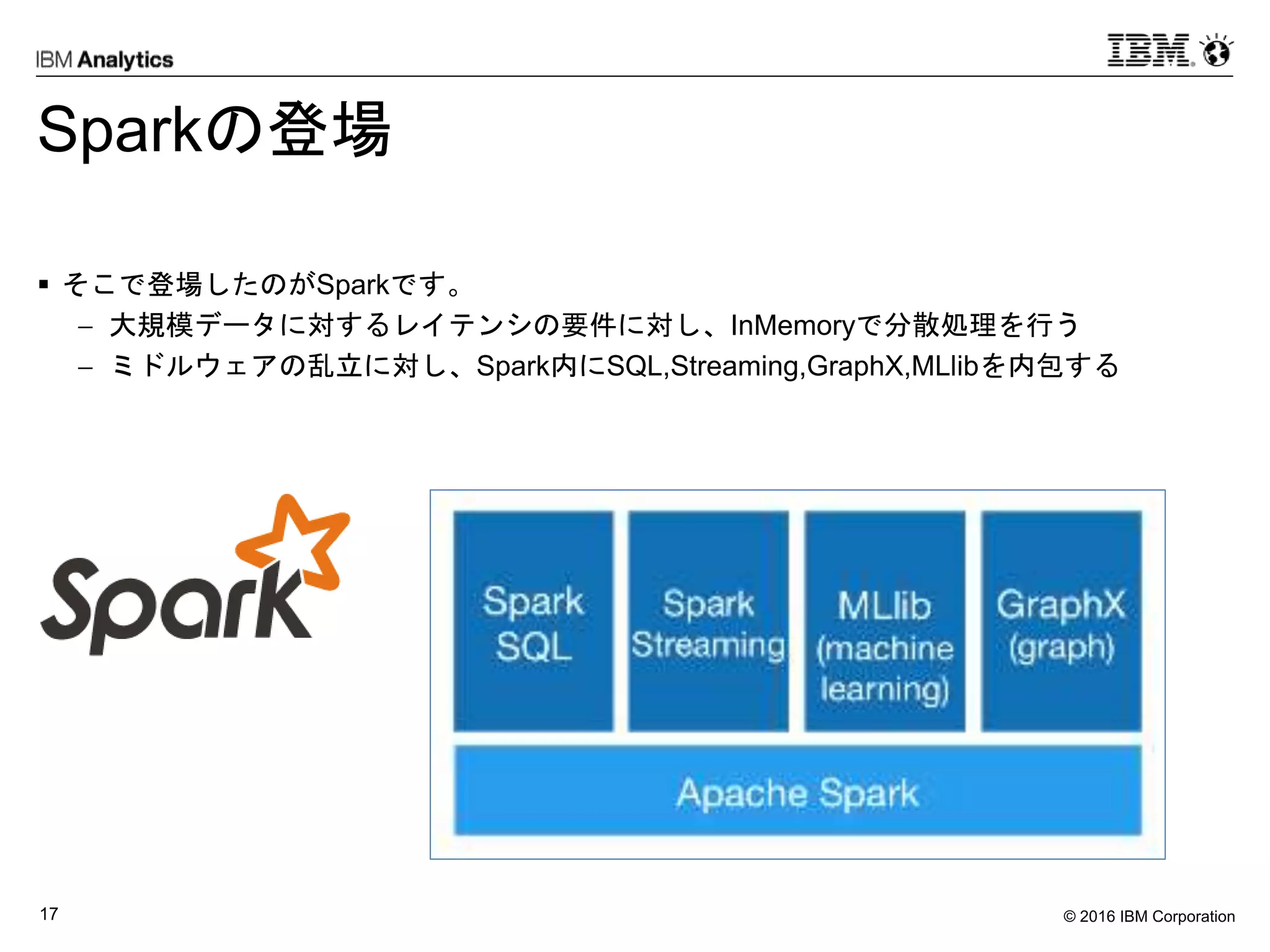 IBM Analytics

IBM

Sparkの登場

▪ そこで登場したのがSparkです。
– 大規模データに対するレイテンシの要件に対し、InMemoryで分散処理を行う
– ミドルウェアの乱立に対し、Spark内にSQL,Streaming,GraphX,MLlibを内包する

Spark

Spark SQL

Spark Streaming

MLlib (machine learning)

GraphX (graph)

Apache Spark

17

© 2016 IBM Corporation